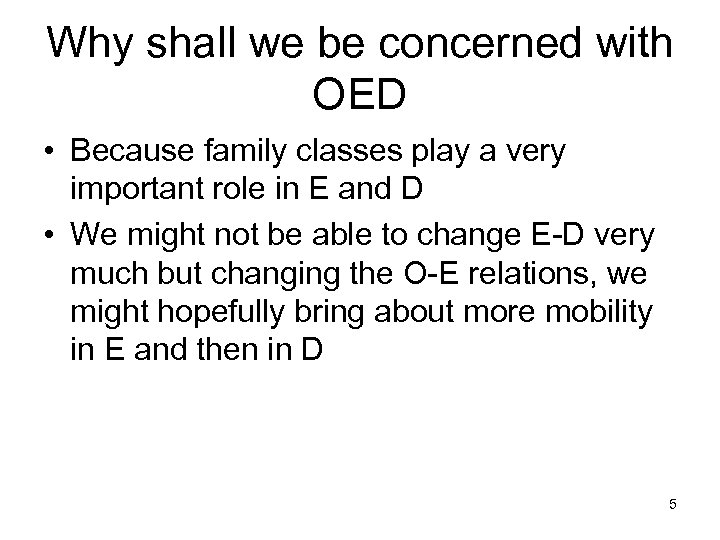 Why shall we be concerned with OED

• Because family classes play a very important role in E and D
• We might not be able to change E-D very much but changing the O-E relations, we might hopefully bring about more mobility in E and then in D

5